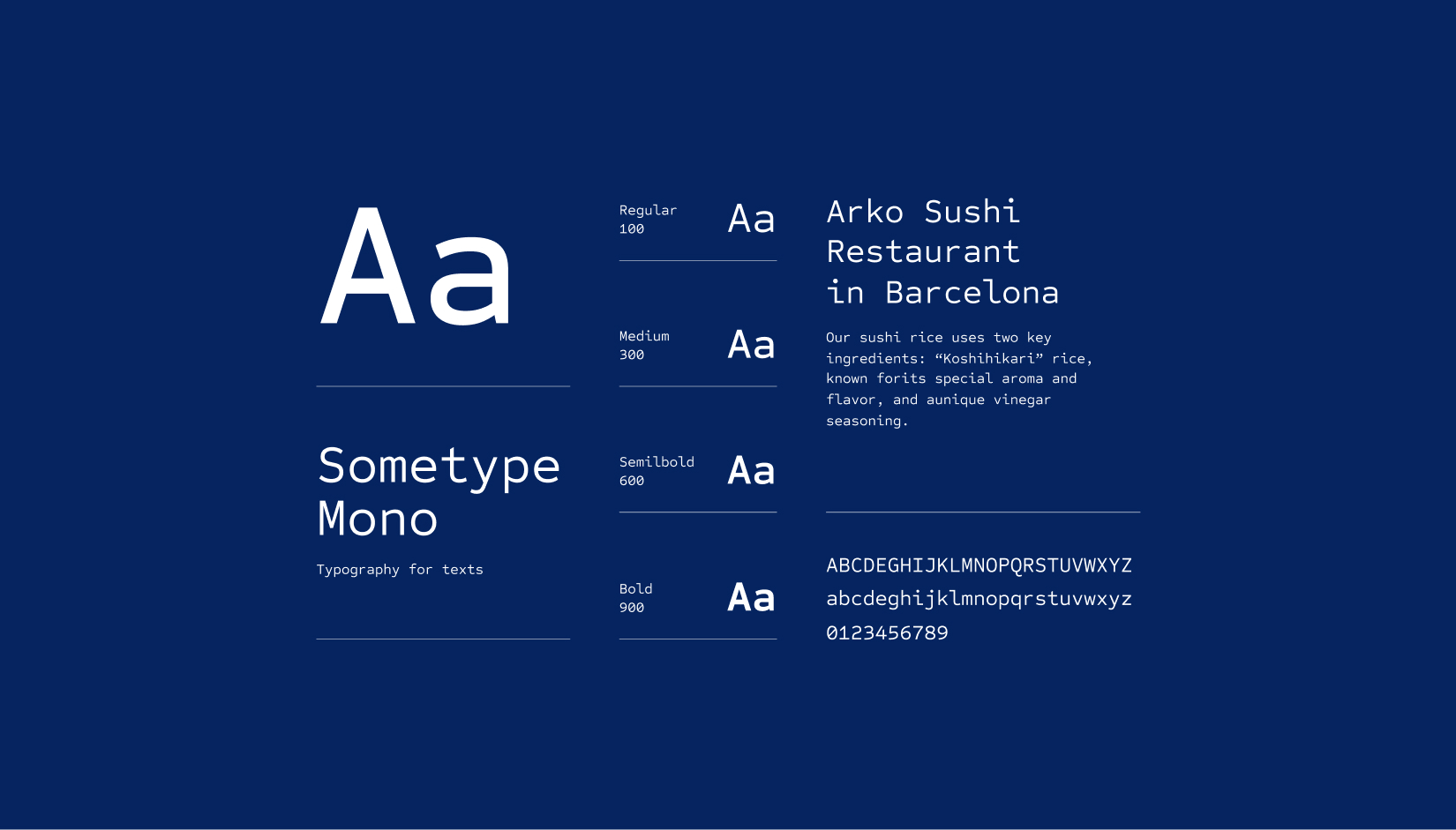 Aa

Sometype Mono

Typography for texts

Regular
100

Aa

Medium
300

Aa

Semilbold
600

Aa

Bold
900

Aa

Arko Sushi Restaurant in Barcelona

Our sushi rice uses two key ingredients: “Koshihikari” rice, known forits special aroma and flavor, and aunique vinegar seasoning.

ABCDEGHIJKLMNOPQRSTUVWXYZ
abcdeghijklmnopqrstuvwxyz
0123456789